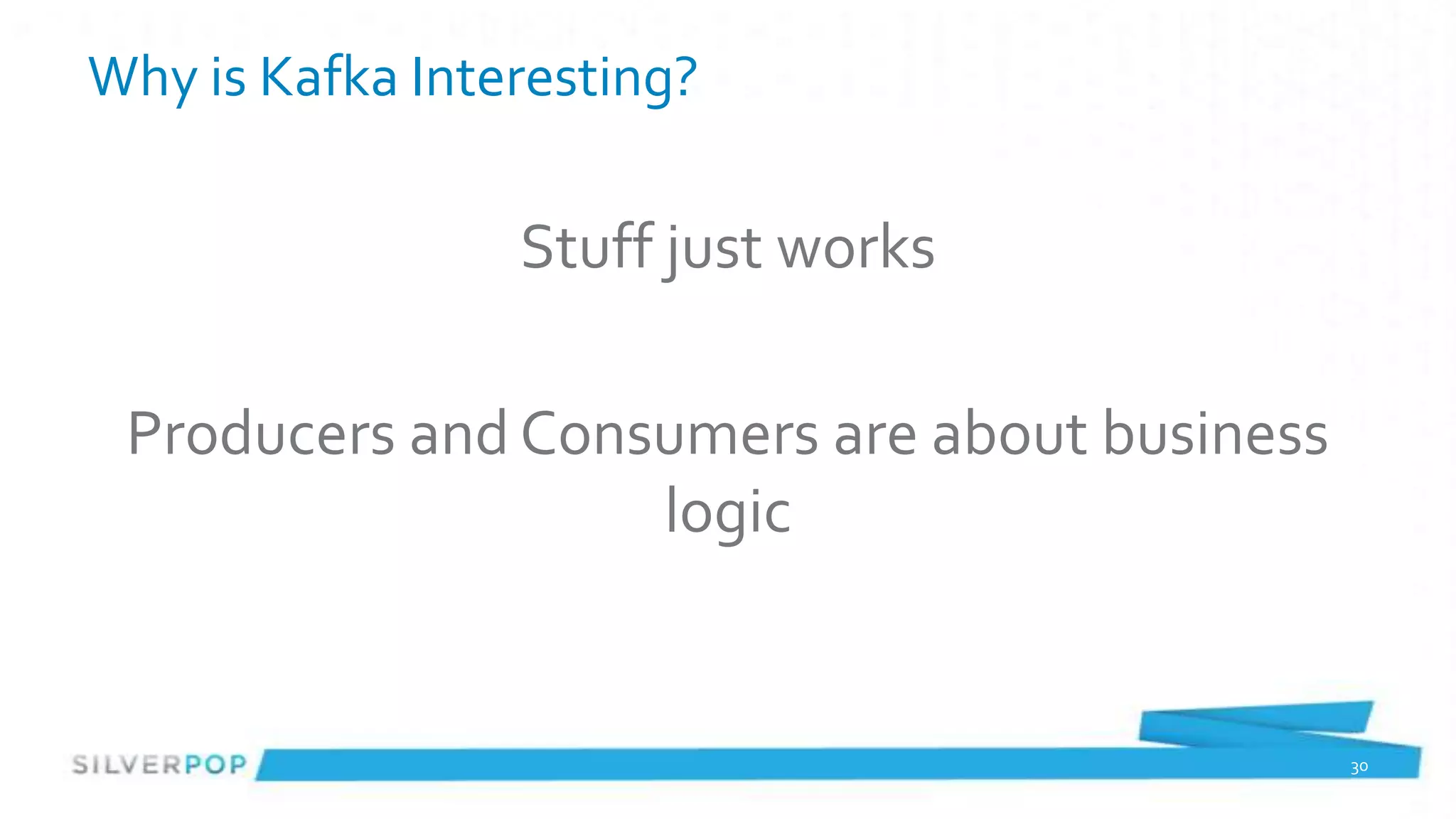 Why is Kafka Interesting?

Stuff just works

Producers and Consumers are about business logic

SILVERPOP

30